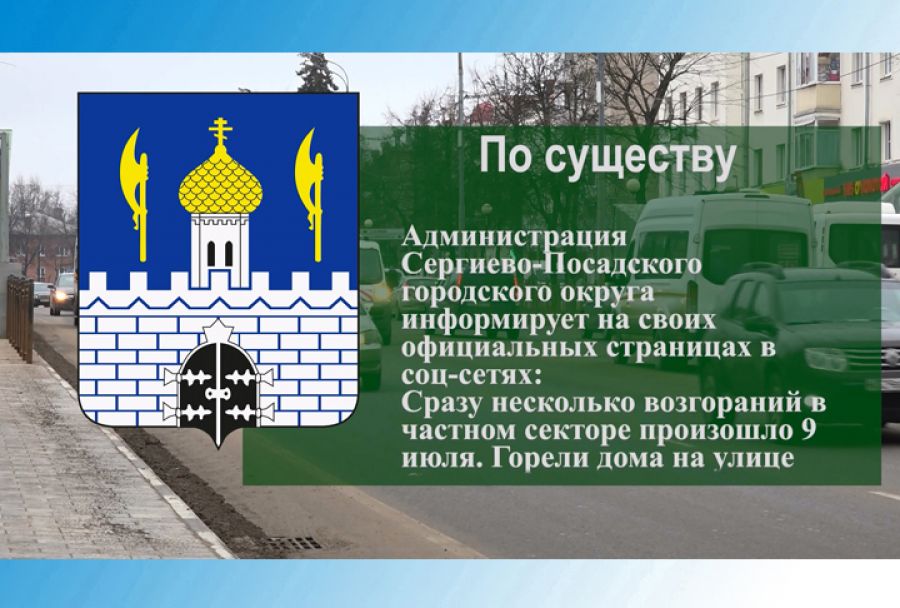 По существу

Администрация Сергиево-Посадского городского округа информирует на своих официальных страницах в соц-сетях:
Сразу несколько возгораний в частном секторе произошло 9 июля. Горели дома на улице